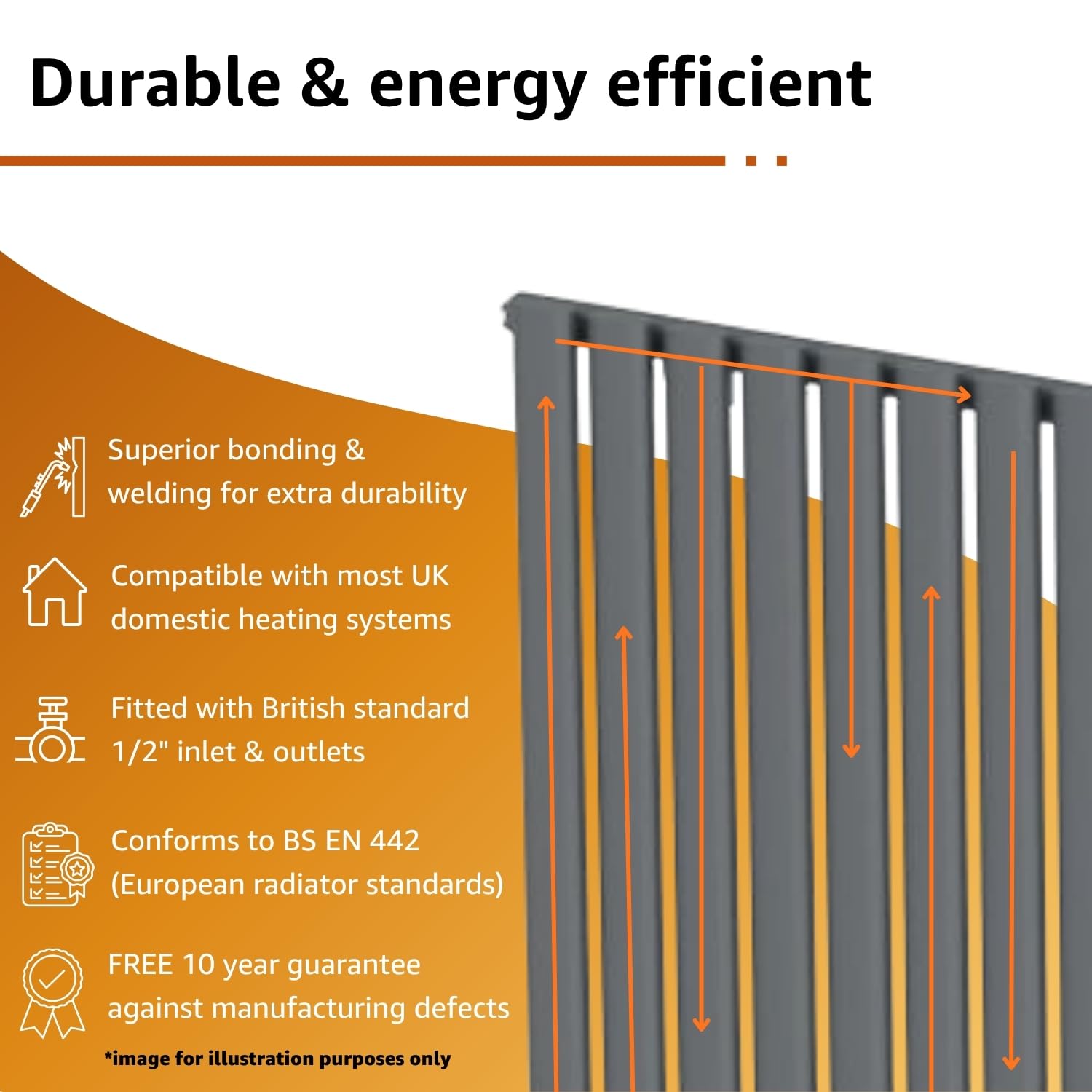 Durable & energy efficient

Superior bonding & welding for extra durability

Compatible with most UK domestic heating systems

Fitted with British standard 1/2" inlet & outlets

Conforms to BS EN 442 (European radiator standards)

FREE 10 year guarantee against manufacturing defects

*image for illustration purposes only